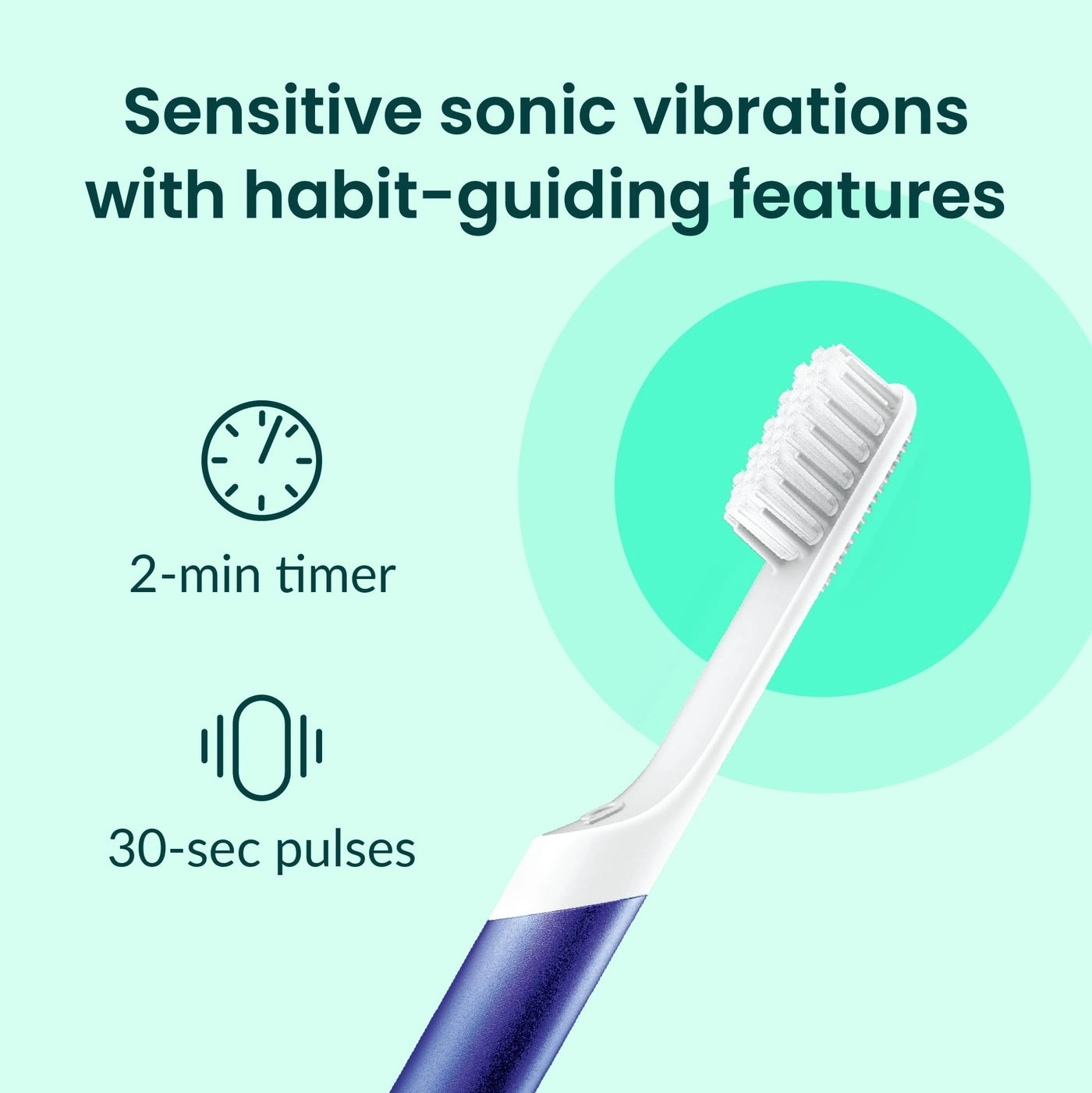 Sensitive sonic vibrations with habit-guiding features

2-min timer

30-sec pulses